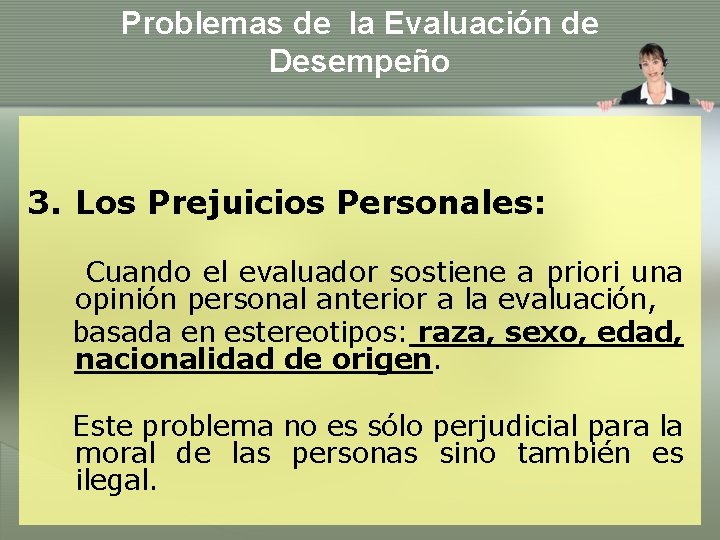 Problemas de la Evaluación de Desempeño

3. Los Prejuicios Personales:

Cuando el evaluador sostiene a priori una opinión personal anterior a la evaluación, basada en estereotipos: raza, sexo, edad, nacionalidad de origen.

Este problema no es sólo perjudicial para la moral de las personas sino también es ilegal.